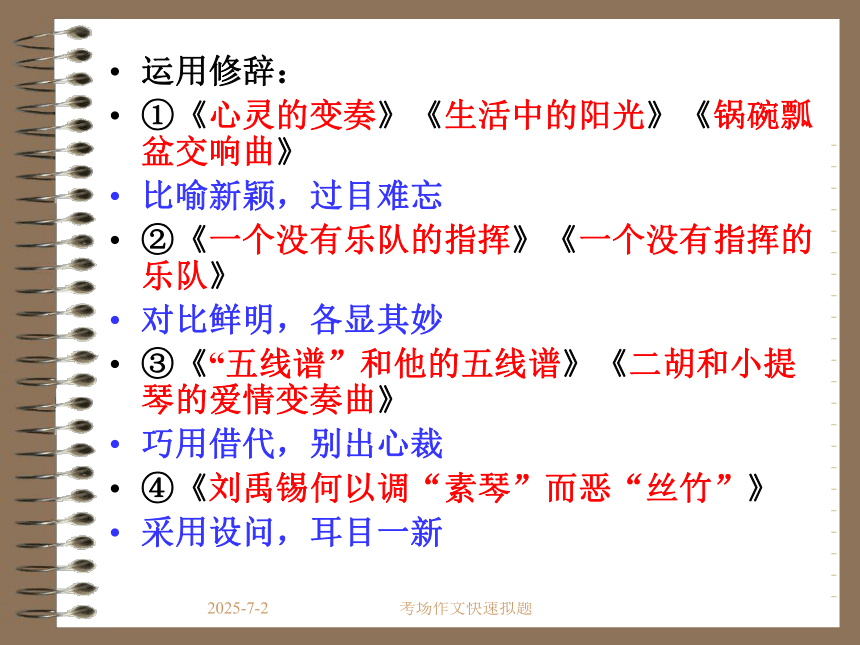 • 运用修辞：
• ①《心灵的变奏》《生活中的阳光》《锅碗瓢盆交响曲》
• 比喻新颖，过目难忘
• ②《一个没有乐队的指挥》《一个没有指挥的乐队》
• 对比鲜明，各显其妙
• ③《“五线谱”和他的五线谱》《二胡和小提琴的爱情变奏曲》
• 巧用借代，别出心裁
• ④《刘禹锡何以调“素琴”而恶“丝竹”》
• 采用设问，耳目一新

2025-7-2 考场作文快速拟题